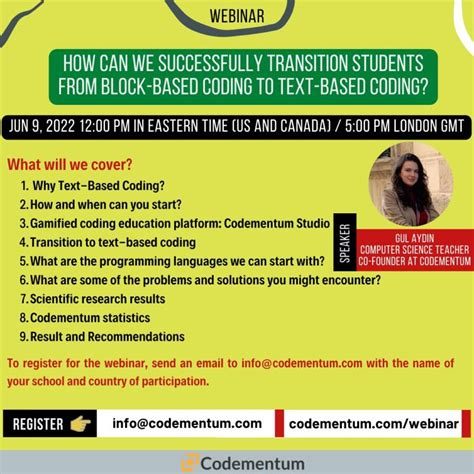 WEBINAR

HOW CAN WE SUCCESSFULLY TRANSITION STUDENTS FROM BLOCK-BASED CODING TO TEXT-BASED CODING?

JUN 9, 2022 12:00 PM IN EASTERN TIME (US AND CANADA) / 5:00 PM LONDON GMT

What will we cover?
1. Why Text-Based Coding?
2. How and when can you start?
3. Gamified coding education platform: Codementum Studio
4. Transition to text-based coding
5. What are the programming languages we can start with?
6. What are some of the problems and solutions you might encounter?
7. Scientific research results
8. Codementum statistics
9. Result and Recommendations

SPEAKER
GUL AYDIN
COMPUTER SCIENCE TEACHER
CO-FOUNDER AT CODEMENTUM

To register for the webinar, send an email to info@codementum.com with the name of your school and country of participation.

REGISTER
info@codementum.com
codementum.com/webinar

Codementum